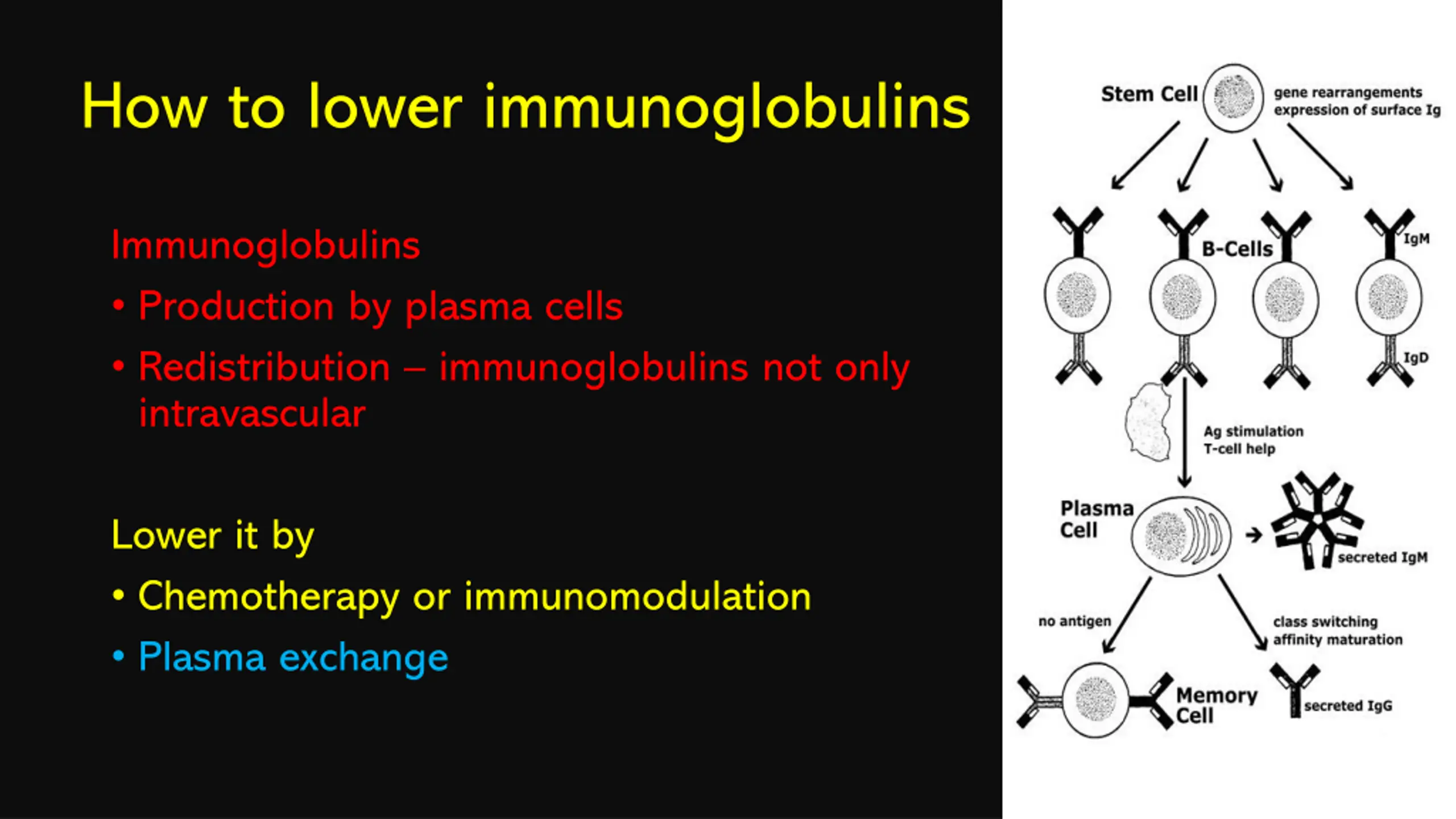 How to lower immunoglobulins

Immunoglobulins
• Production by plasma cells
• Redistribution – immunoglobulins not only intravascular

Lower it by
• Chemotherapy or immunomodulation
• Plasma exchange

Stem Cell
gene rearrangements expression of surface Ig

B-Cells
IgM
IgD

Ag stimulation T-cell help

Plasma Cell
secreted IgM

no antigen
class switching affinity maturation

Memory Cell
secreted IgG